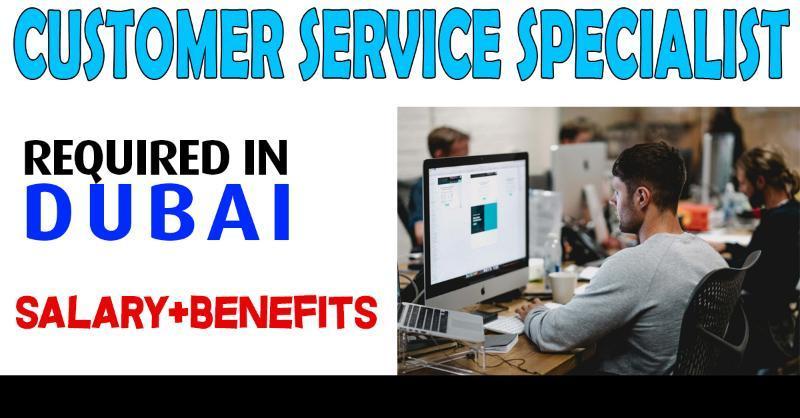 CUSTOMER SERVICE SPECIALIST

REQUIRED IN
DUBAI

SALARY+BENEFITS